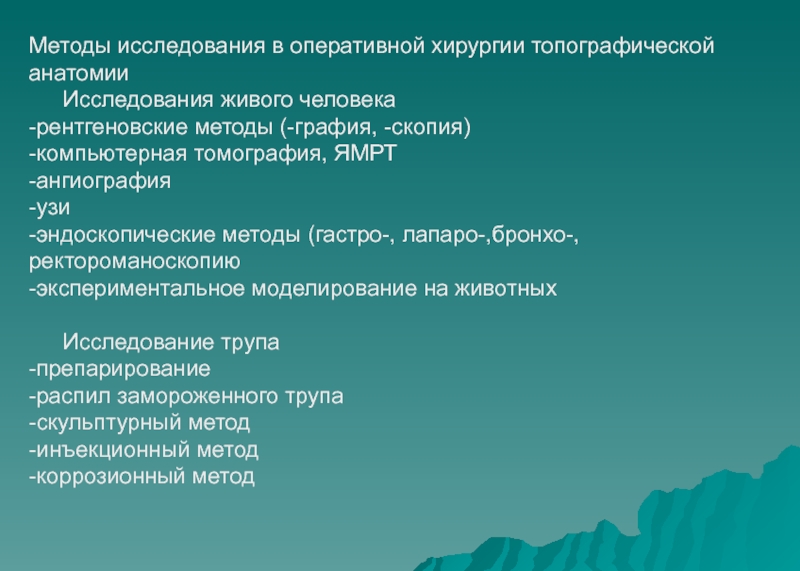 Методы исследования в оперативной хирургии топографической анатомии

Исследования живого человека
-рентгеновские методы (-графия, -скопия)
-компьютерная томография, ЯМРТ
-ангиография
-узи
-эндоскопические методы (гастро-, лапаро-,бронхо-, ректороманоскопию
-экспериментальное моделирование на животных

Исследование трупа
-препарирование
-распил замороженного трупа
-скульптурный метод
-инъекционный метод
-коррозионный метод